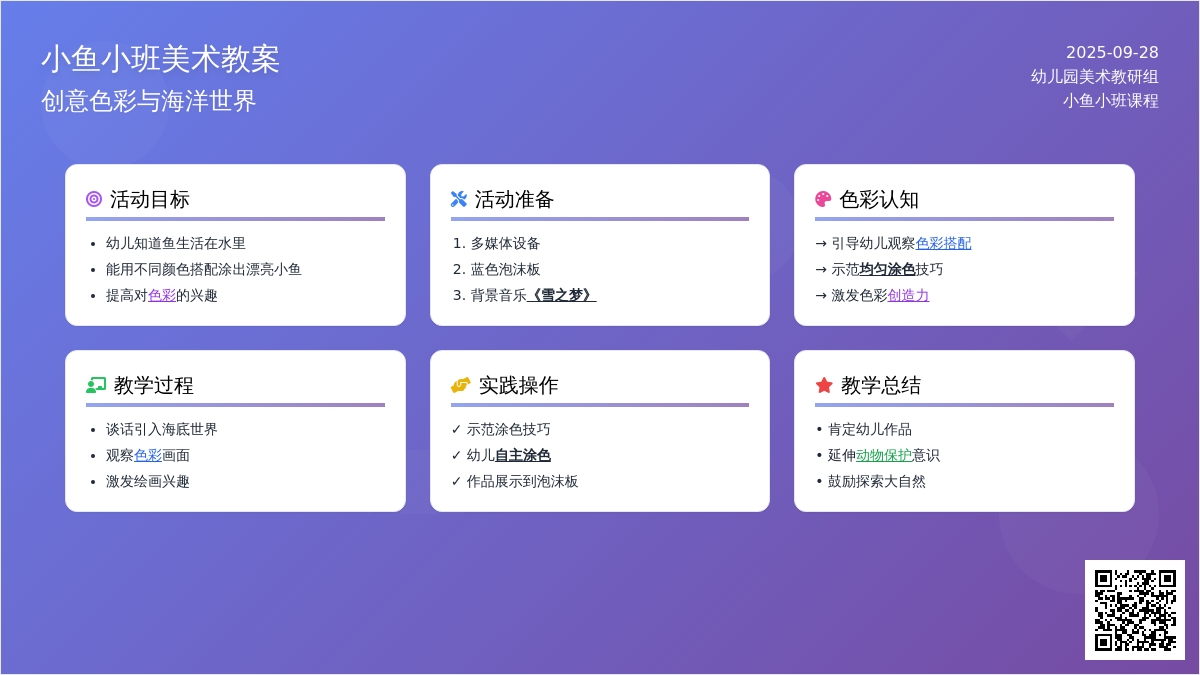 小鱼小班美术教案
创意色彩与海洋世界

2025-09-28
幼儿园美术教研组
小鱼小班课程

活动目标
- 幼儿知道鱼生活在水里
- 能用不同颜色搭配涂出漂亮小鱼
- 提高对色彩的兴趣

活动准备
1. 多媒体设备
2. 蓝色泡沫板
3. 背景音乐《雪之梦》

色彩认知
→ 引导幼儿观察色彩搭配
→ 示范均匀涂色技巧
→ 激发色彩创造力

教学过程
- 谈话引入海底世界
- 观察色彩画面
- 激发绘画兴趣

实践操作
✓ 示范涂色技巧
✓ 幼儿自主涂色
✓ 作品展示到泡沫板

教学总结
• 肯定幼儿作品
• 延伸动物保护意识
• 鼓励探索大自然